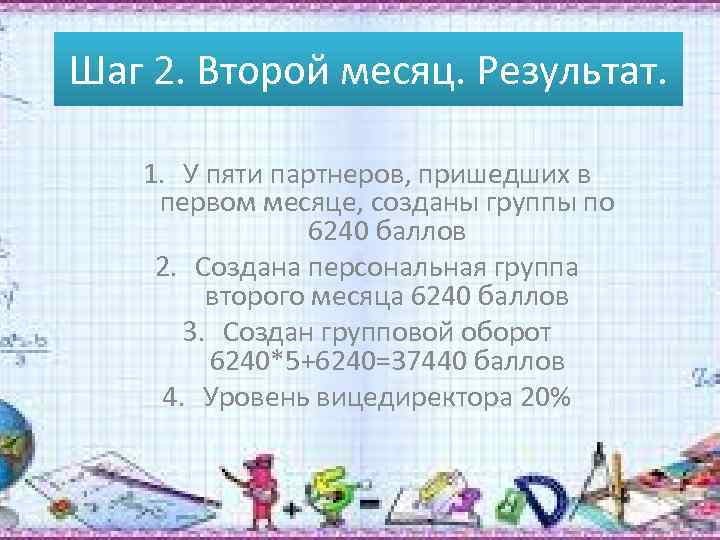 Шаг 2. Второй месяц. Результат.

1. У пяти партнеров, пришедших в первом месяце, созданы группы по 6240 баллов
2. Создана персональная группа второго месяца 6240 баллов
3. Создан групповой оборот 6240*5+6240=37440 баллов
4. Уровень вицедиректора 20%